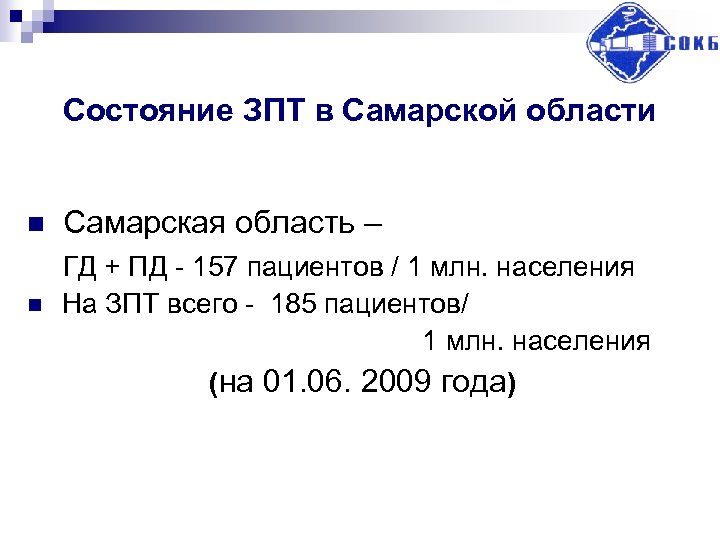 СОКБ

Состояние ЗПТ в Самарской области

Самарская область –

ГД + ПД - 157 пациентов / 1 млн. населения

На ЗПТ всего - 185 пациентов/ 1 млн. населения

(на 01.06. 2009 года)